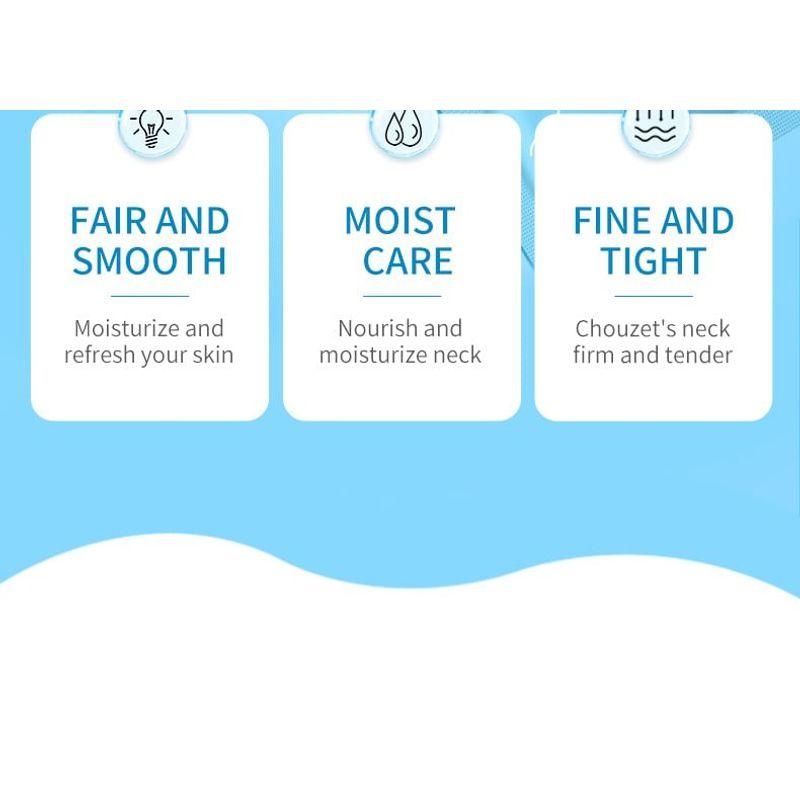 FAIR AND SMOOTH

Moisturize and refresh your skin

MOIST CARE

Nourish and moisturize neck

FINE AND TIGHT

Chouzet's neck firm and tender